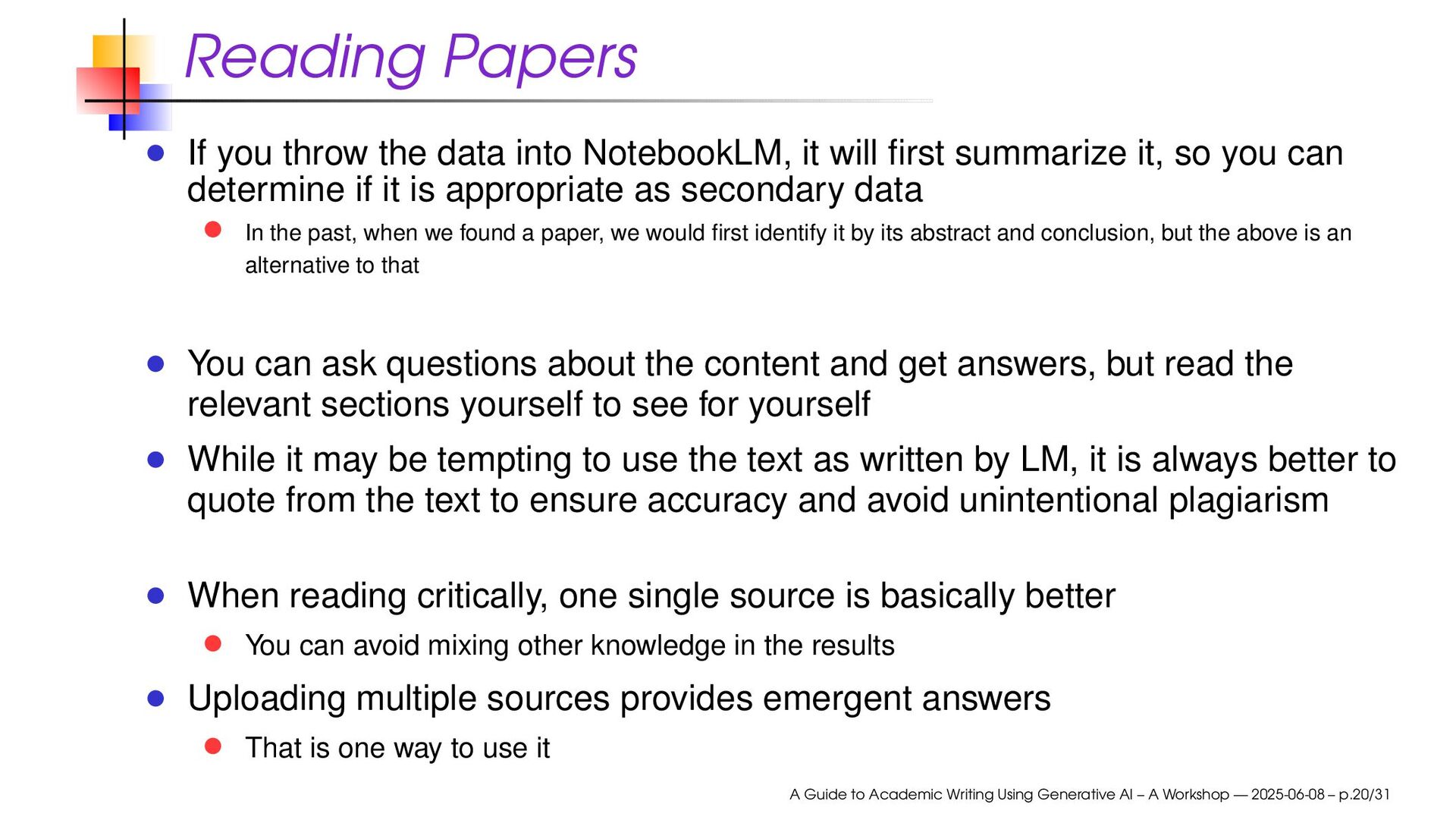 Reading Papers

- If you throw the data into NotebookLM, it will first summarize it, so you can determine if it is appropriate as secondary data
  - In the past, when we found a paper, we would first identify it by its abstract and conclusion, but the above is an alternative to that

- You can ask questions about the content and get answers, but read the relevant sections yourself to see for yourself
- While it may be tempting to use the text as written by LM, it is always better to quote from the text to ensure accuracy and avoid unintentional plagiarism

- When reading critically, one single source is basically better
  - You can avoid mixing other knowledge in the results
- Uploading multiple sources provides emergent answers
  - That is one way to use it

A Guide to Academic Writing Using Generative AI – A Workshop — 2025-06-08 – p.20/31